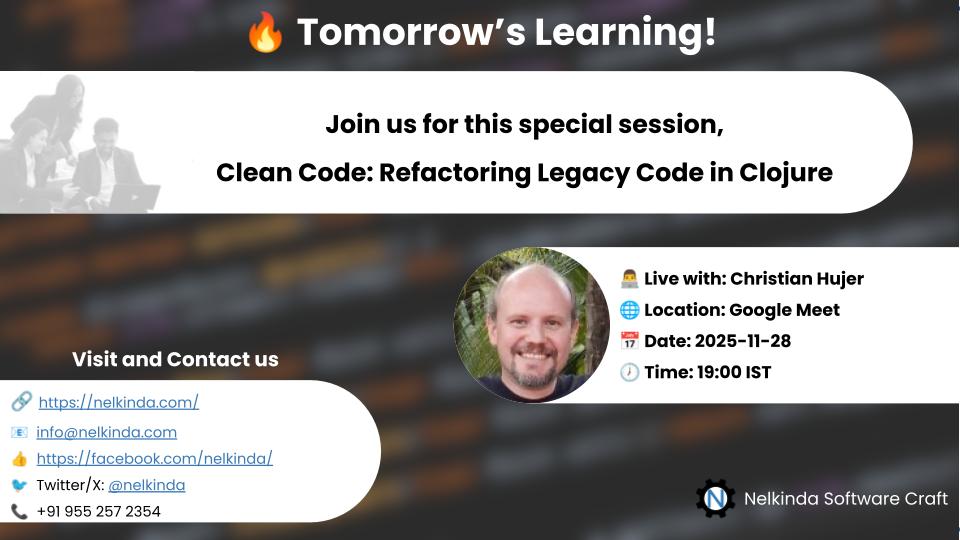 🔥 Tomorrow's Learning!

Join us for this special session,

Clean Code: Refactoring Legacy Code in Clojure

👨‍💻 Live with: Christian Hujer
🌐 Location: Google Meet
📅 Date: 2025-11-28
🕖 Time: 19:00 IST

Visit and Contact us

🔗 https://nelkinda.com/
📧 info@nelkinda.com
👍 https://facebook.com/nelkinda/
🐦 Twitter/X: @nelkinda
📞 +91 955 257 2354

N Nelkinda Software Craft